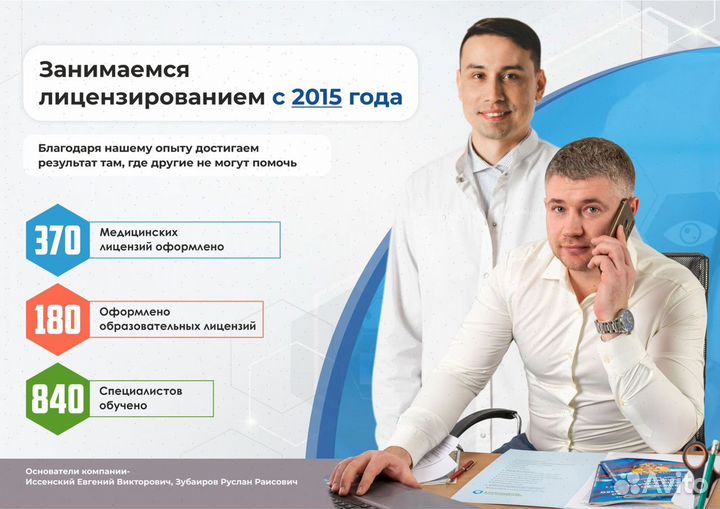 Занимаемся лицензированием с 2015 года

Благодаря нашему опыту достигаем результат там, где другие не могут помочь

370 Медицинских лицензий оформлено

180 Оформлено образовательных лицензий

840 Специалистов обучено

Основатели компании-
Иссенский Евгений Викторович, Зубаиров Руслан Раисович

Avito